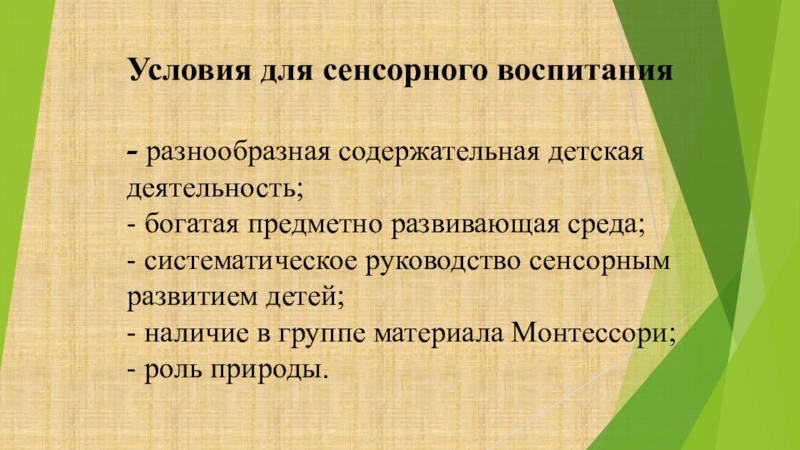 Условия для сенсорного воспитания

- разнообразная содержательная детская деятельность;
- богатая предметно развивающая среда;
- систематическое руководство сенсорным развитием детей;
- наличие в группе материала Монтессори;
- роль природы.